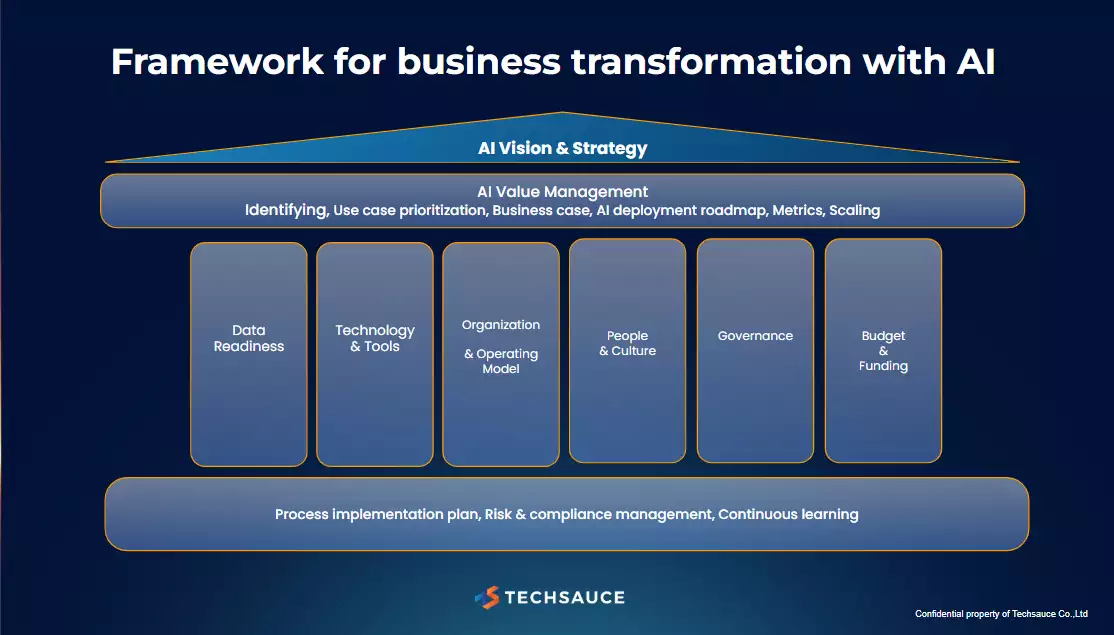 Framework for business transformation with AI

AI Vision & Strategy

AI Value Management
Identifying, Use case prioritization, Business case, AI deployment roadmap, Metrics, Scaling

Data Readiness

Technology & Tools

Organization

& Operating Model

People & Culture

Governance

Budget & Funding

Process implementation plan, Risk & compliance management, Continuous learning

TECHSAUCE

Confidential property of Techsauce Co.,Ltd